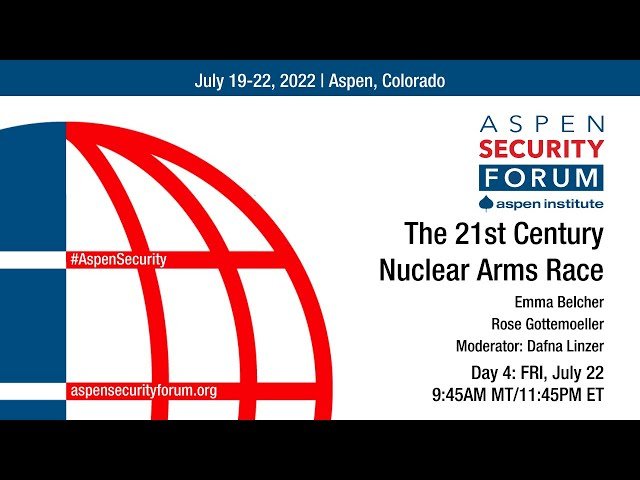 July 19-22, 2022 | Aspen, Colorado

ASPEN
SECURITY
FORUM
aspen institute

#AspenSecurity

aspensecurityforum.org

The 21st Century Nuclear Arms Race

Emma Belcher
Rose Gottemoeller
Moderator: Dafna Linzer

Day 4: FRI, July 22
9:45AM MT/11:45PM ET